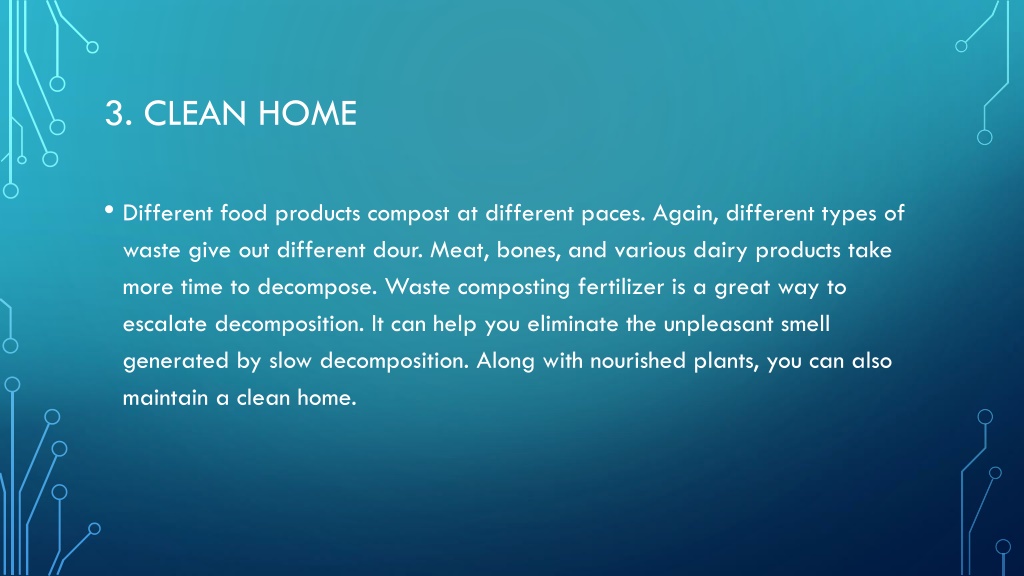 3. CLEAN HOME

• Different food products compost at different paces. Again, different types of waste give out different dour. Meat, bones, and various dairy products take more time to decompose. Waste composting fertilizer is a great way to escalate decomposition. It can help you eliminate the unpleasant smell generated by slow decomposition. Along with nourished plants, you can also maintain a clean home.